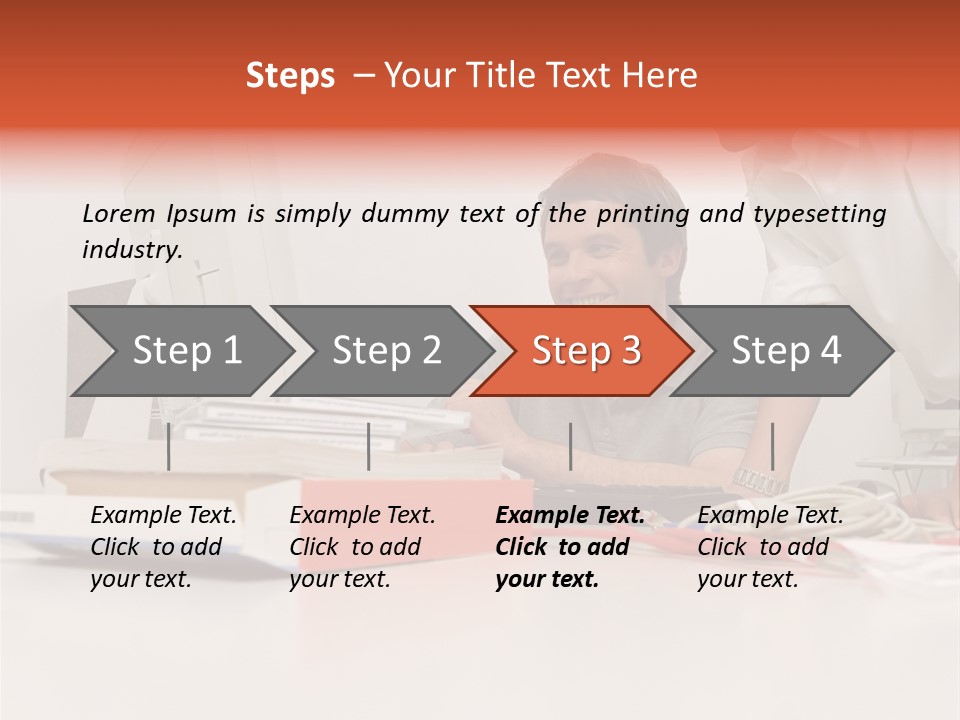 Steps – Your Title Text Here

Lorem Ipsum is simply dummy text of the printing and typesetting industry.

Step 1

Step 2

Step 3

Step 4

Example Text. Click to add your text.

Example Text. Click to add your text.

Example Text. Click to add your text.

Example Text. Click to add your text.